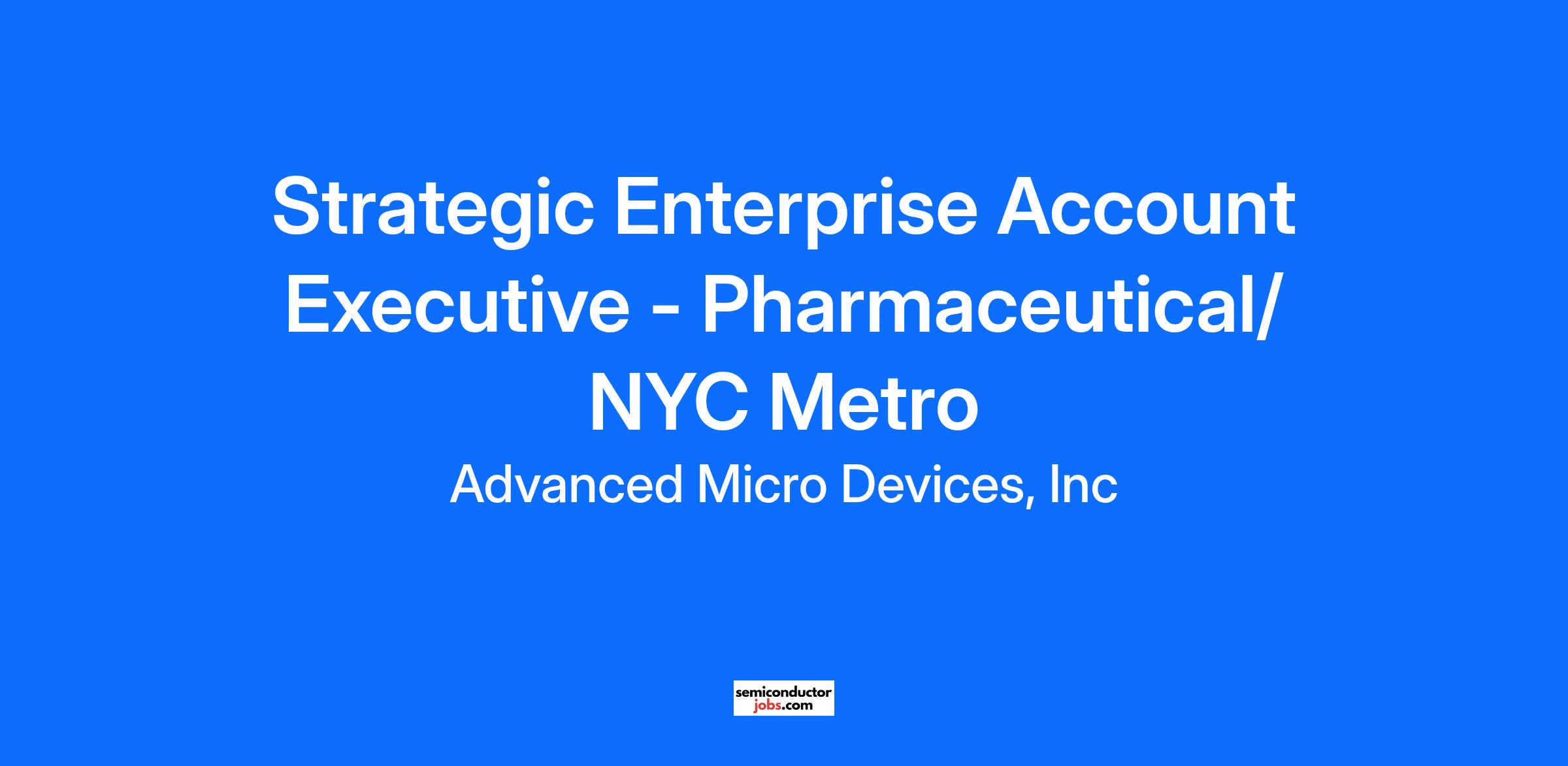 Strategic Enterprise Account Executive - Pharmaceutical/ NYC Metro

Advanced Micro Devices, Inc

semiconductor
jobs.com